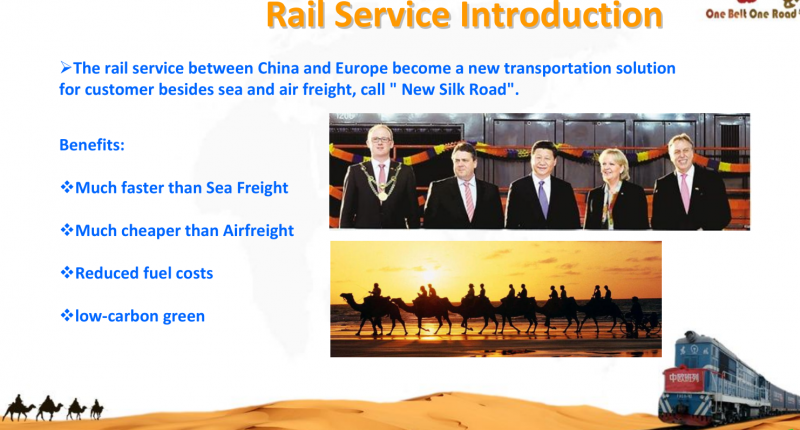 Rail Service Introduction

One Belt One Road

➢The rail service between China and Europe become a new transportation solution for customer besides sea and air freight, call " New Silk Road".

Benefits:

❖Much faster than Sea Freight

❖Much cheaper than Airfreight

❖Reduced fuel costs

❖low-carbon green

中欧班列